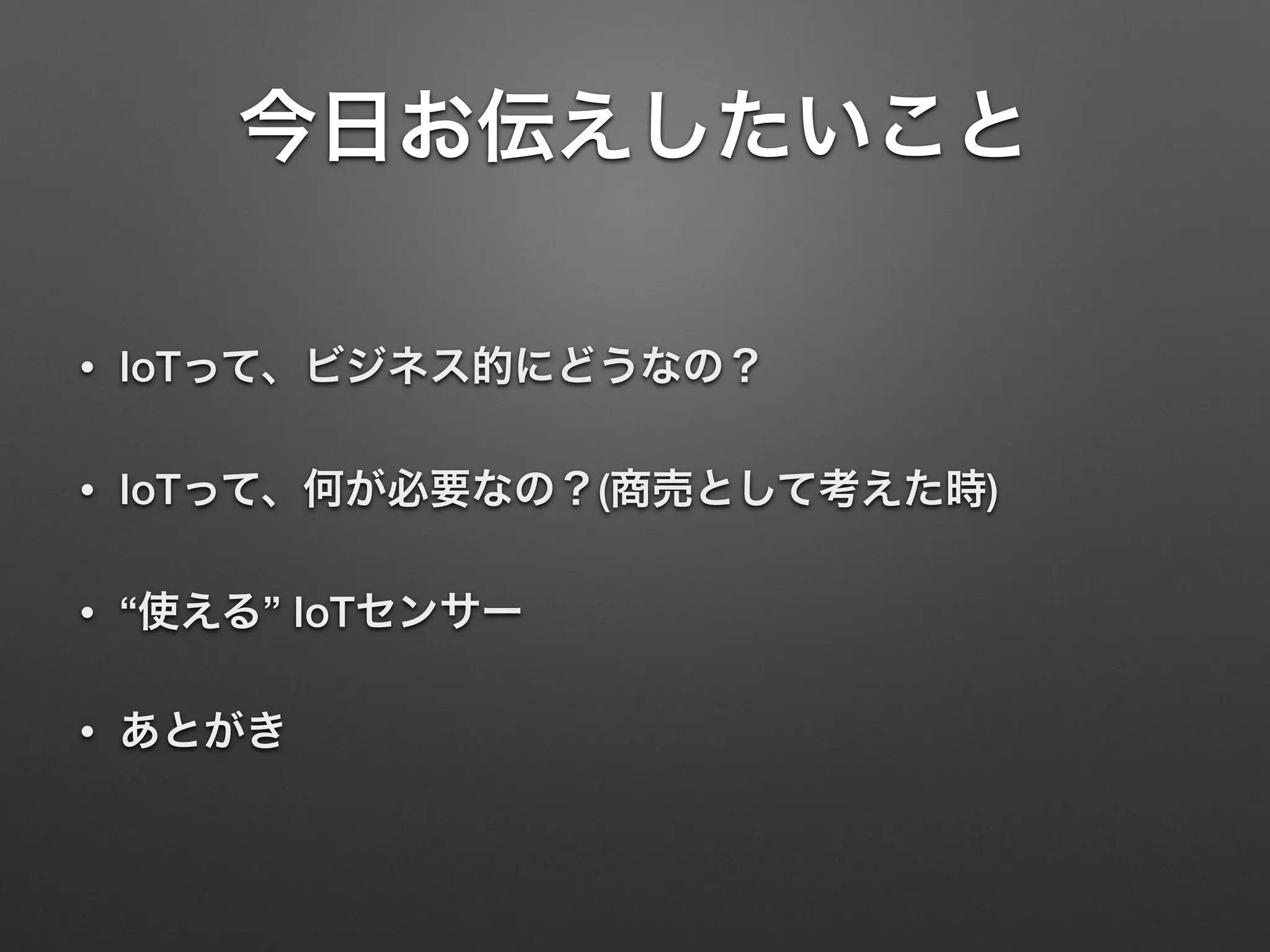 今日お伝えしたいこと

• IoTって、ビジネス的にどうなの？

• IoTって、何が必要なの？(商売として考えた時)

• “使える” IoTセンサー

• あとがき